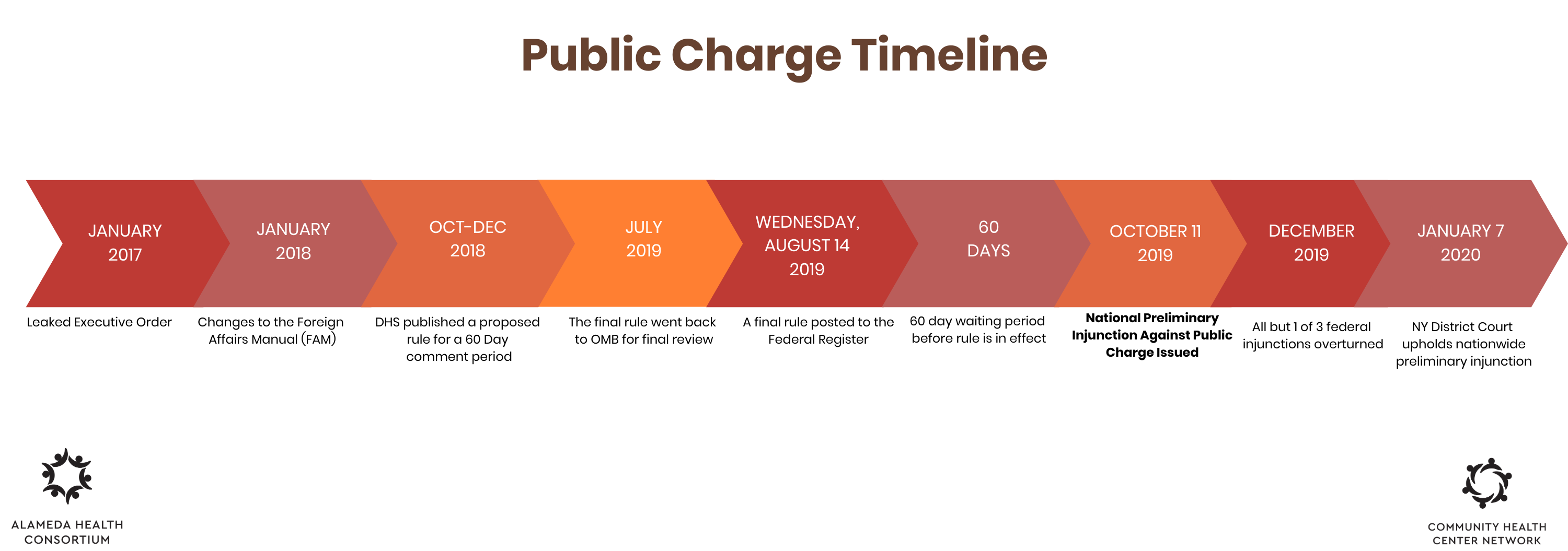 Public Charge Timeline

JANUARY 2017

Leaked Executive Order

JANUARY 2018

Changes to the Foreign Affairs Manual (FAM)

OCT-DEC 2018

DHS published a proposed rule for a 60 Day comment period

JULY 2019

The final rule went back to OMB for final review

WEDNESDAY, AUGUST 14 2019

A final rule posted to the Federal Register

60 DAYS

60 day waiting period before rule is in effect

OCTOBER 11 2019

National Preliminary Injunction Against Public Charge Issued

DECEMBER 2019

All but 1 of 3 federal injunctions overturned

JANUARY 7 2020

NY District Court upholds nationwide preliminary injunction

ALAMEDA HEALTH CONSORTIUM

COMMUNITY HEALTH CENTER NETWORK